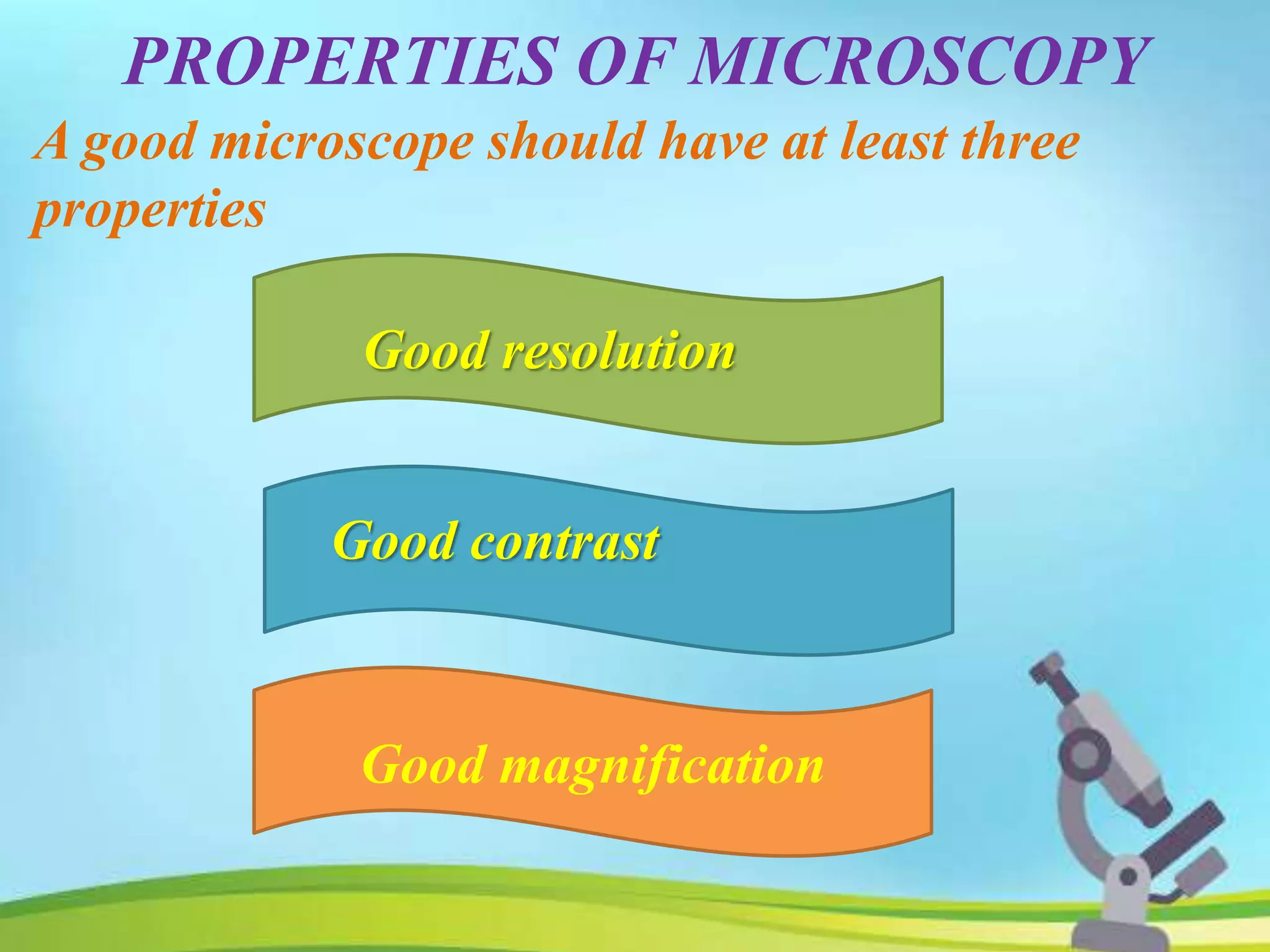 PROPERTIES OF MICROSCOPY

A good microscope should have at least three properties

Good resolution

Good contrast

Good magnification